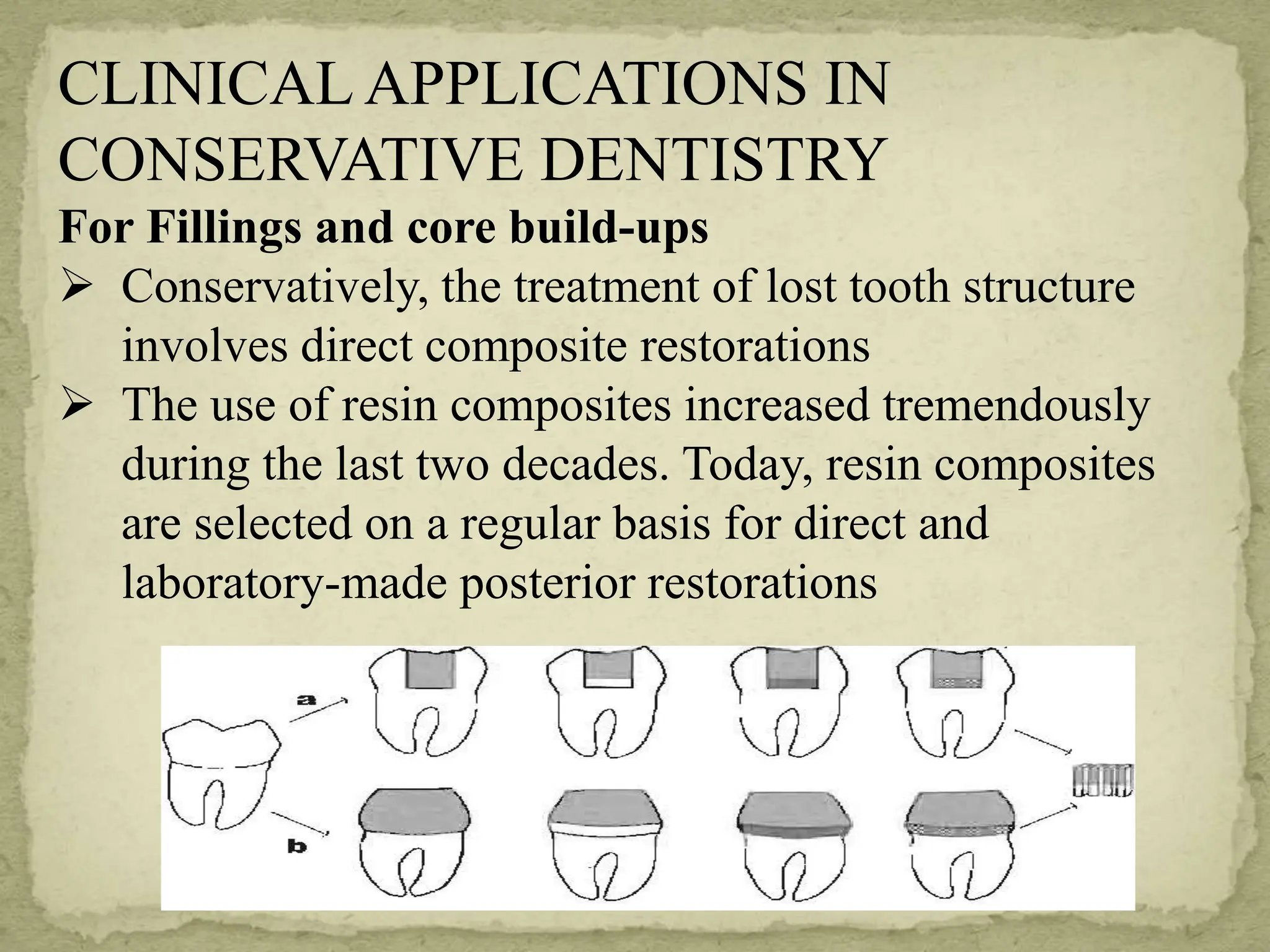 CLINICAL APPLICATIONS IN CONSERVATIVE DENTISTRY

**For Fillings and core build-ups**

➢ Conservatively, the treatment of lost tooth structure involves direct composite restorations

➢ The use of resin composites increased tremendously during the last two decades. Today, resin composites are selected on a regular basis for direct and laboratory-made posterior restorations

a

b